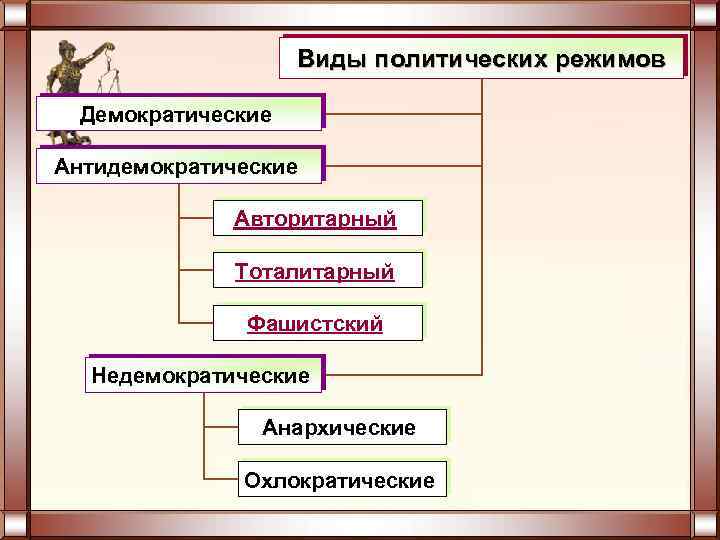 Виды политических режимов

Демократические

Антидемократические

Авторитарный

Тоталитарный

Фашистский

Недемократические

Анархические

Охлократические